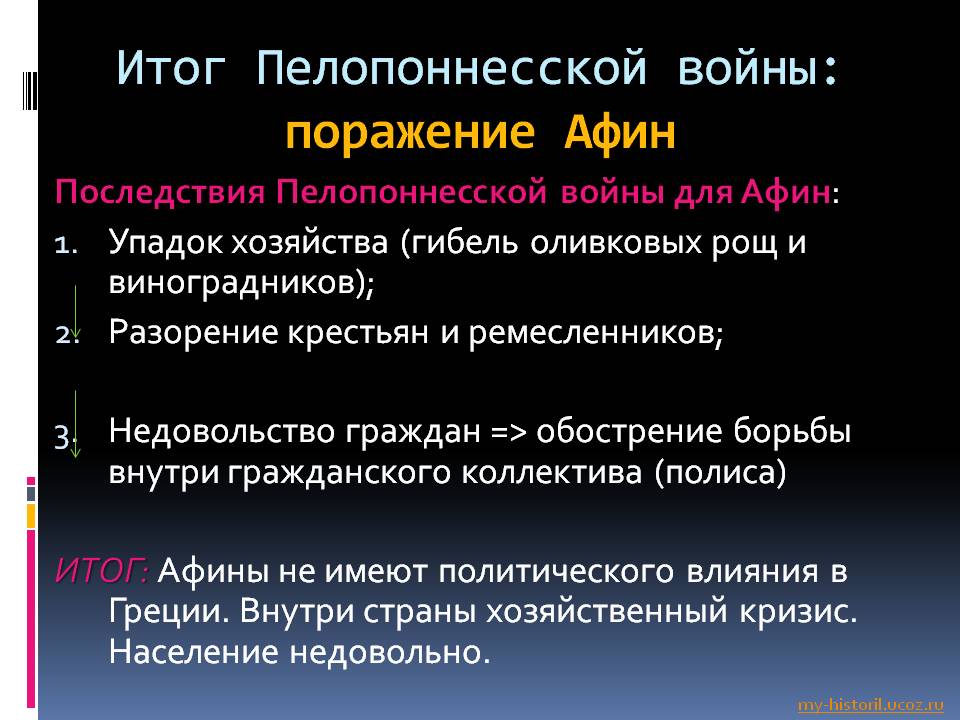 Итог Пелопоннесской войны: поражение Афин

Последствия Пелопоннесской войны для Афин:

1. Упадок хозяйства (гибель оливковых рощ и виноградников);
2. Разорение крестьян и ремесленников;
3. Недовольство граждан => обострение борьбы внутри гражданского коллектива (полиса)

ИТОГ: Афины не имеют политического влияния в Греции. Внутри страны хозяйственный кризис. Население недовольно.

my-historil.ucoz.ru